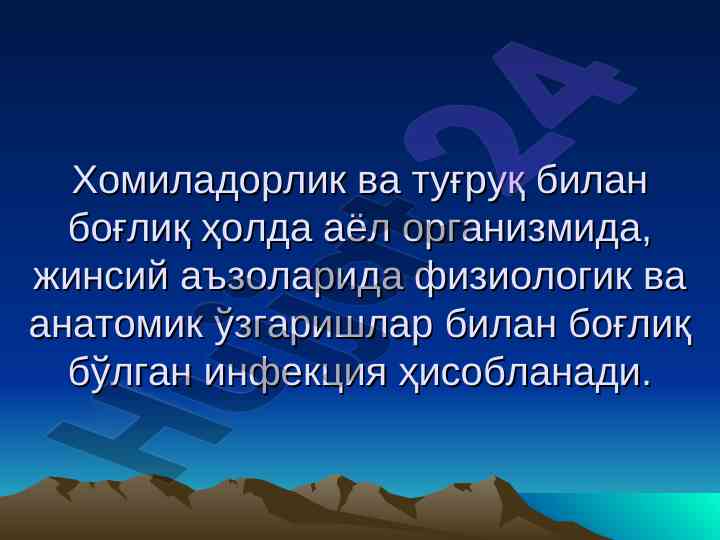 Хомиладорлик ва туғруқ билан боғлиқ ҳолда аёл организмида, жинсий аъзоларида физиологик ва анатомик ўзгаришлар билан боғлиқ бўлган инфекция ҳисобланади.

Hujjat24